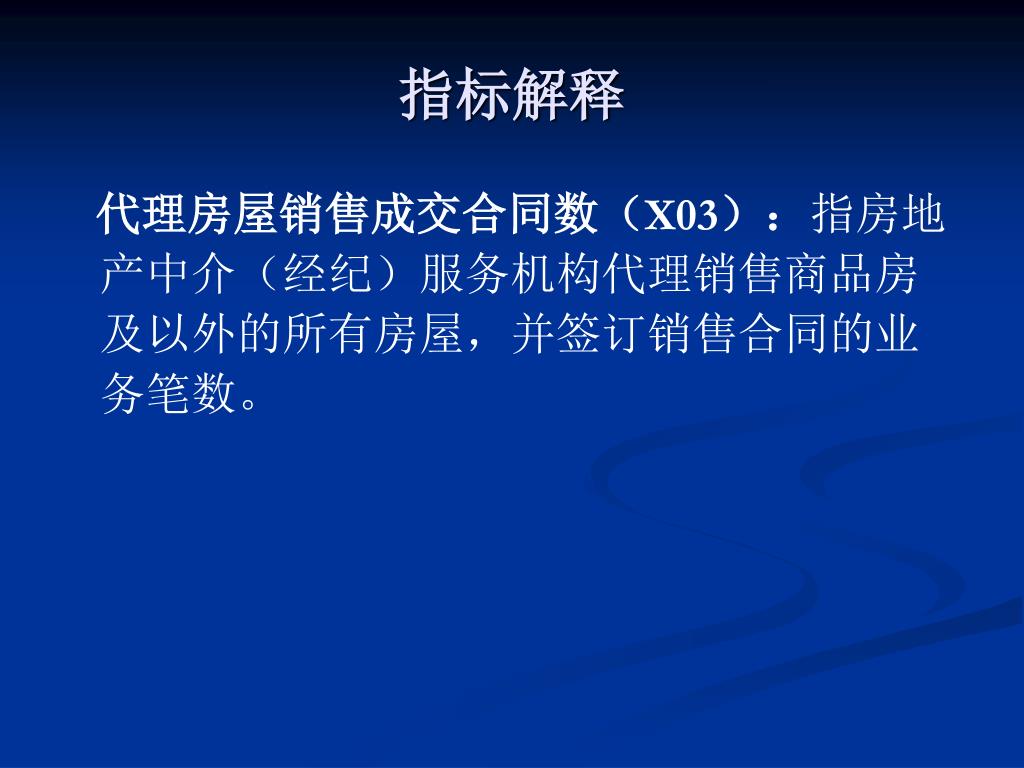 指标解释

代理房屋销售成交合同数（X03）：指房地产中介（经纪）服务机构代理销售商品房及以外的所有房屋，并签订销售合同的业务笔数。